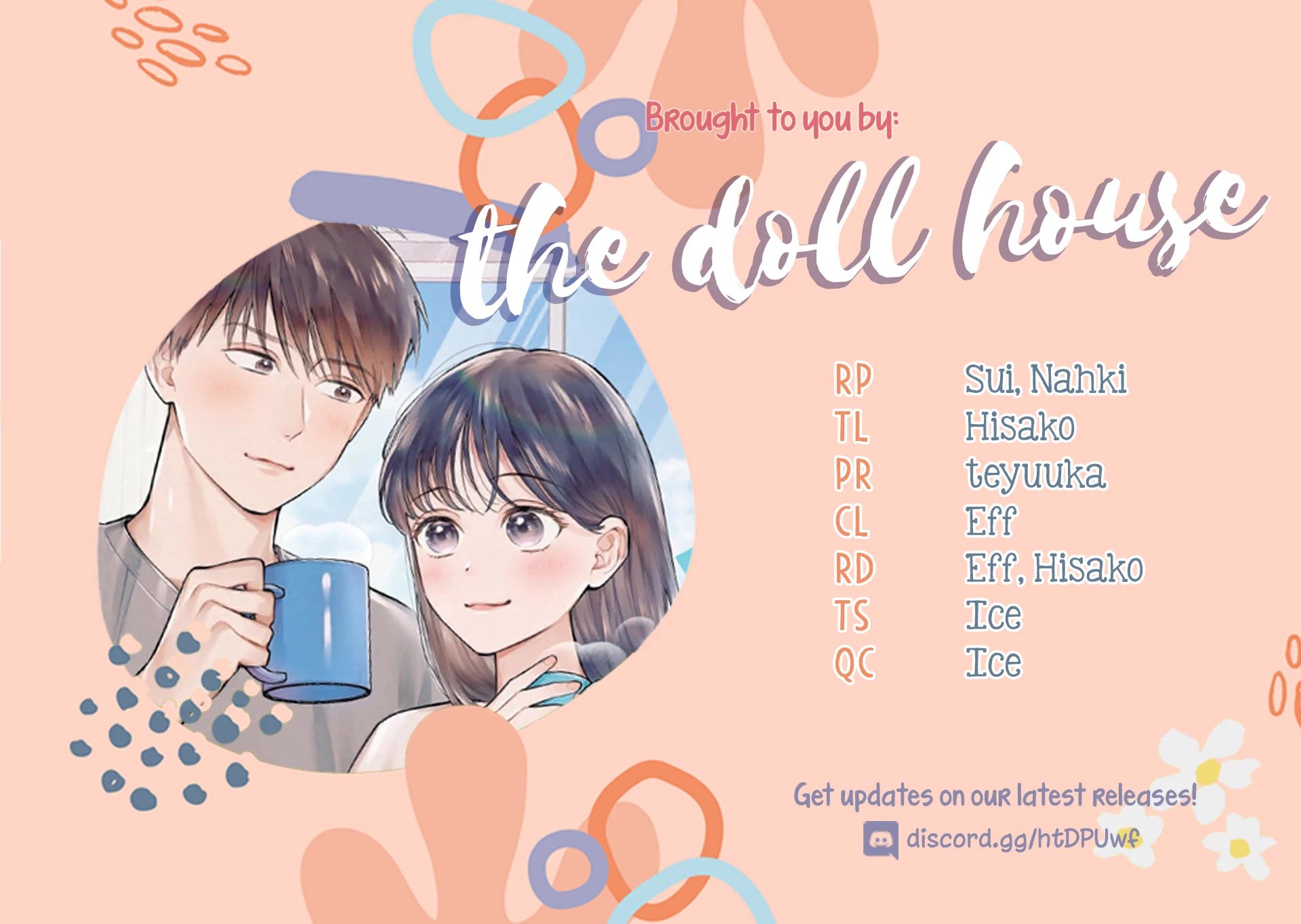 Brought to you by:

the doll house

| RP | Sui, Nahki |
|---|---|
| TL | Hisako |
| PR | teyuuka |
| CL | Eff |
| RD | Eff, Hisako |
| TS | Ice |
| QC | Ice |

Get updates on our latest releases!

discord.gg/htDPUwf